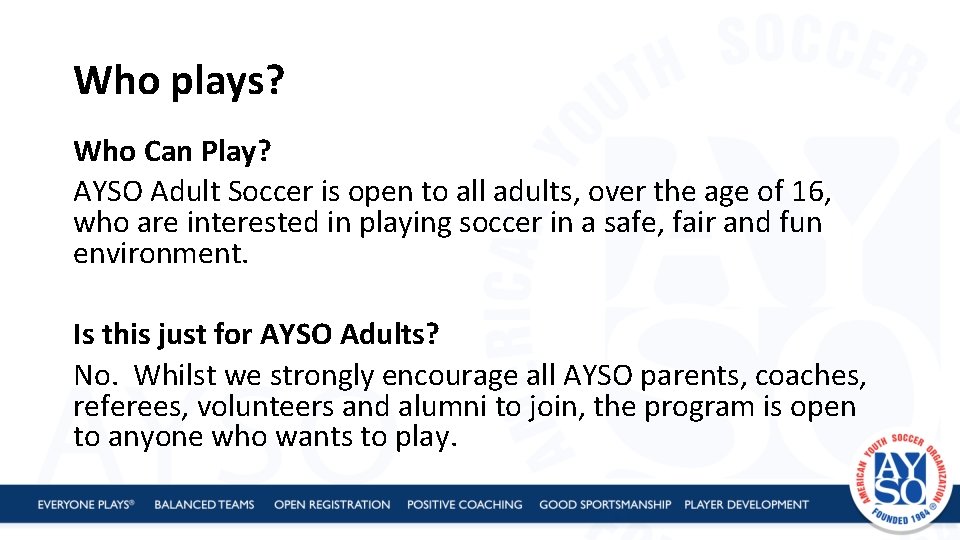 Who plays?

Who Can Play?
AYSO Adult Soccer is open to all adults, over the age of 16, who are interested in playing soccer in a safe, fair and fun environment.

Is this just for AYSO Adults?
No. Whilst we strongly encourage all AYSO parents, coaches, referees, volunteers and alumni to join, the program is open to anyone who wants to play.

EVERYONE PLAYS® BALANCED TEAMS OPEN REGISTRATION POSITIVE COACHING GOOD SPORTSMANSHIP PLAYER DEVELOPMENT

AMERICAN YOUTH SOCCER ORGANIZATION AYSO FOUNDED 1964